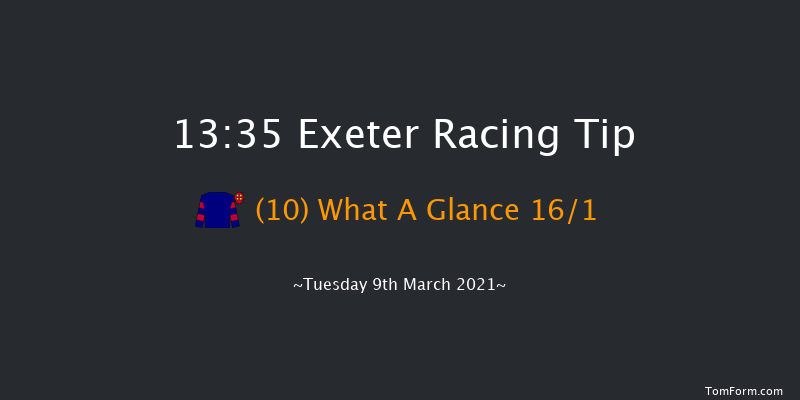 13:35 Exeter Racing Tip

(10) What A Glance 16/1

~Tuesday 9th March 2021~

TomForm.com